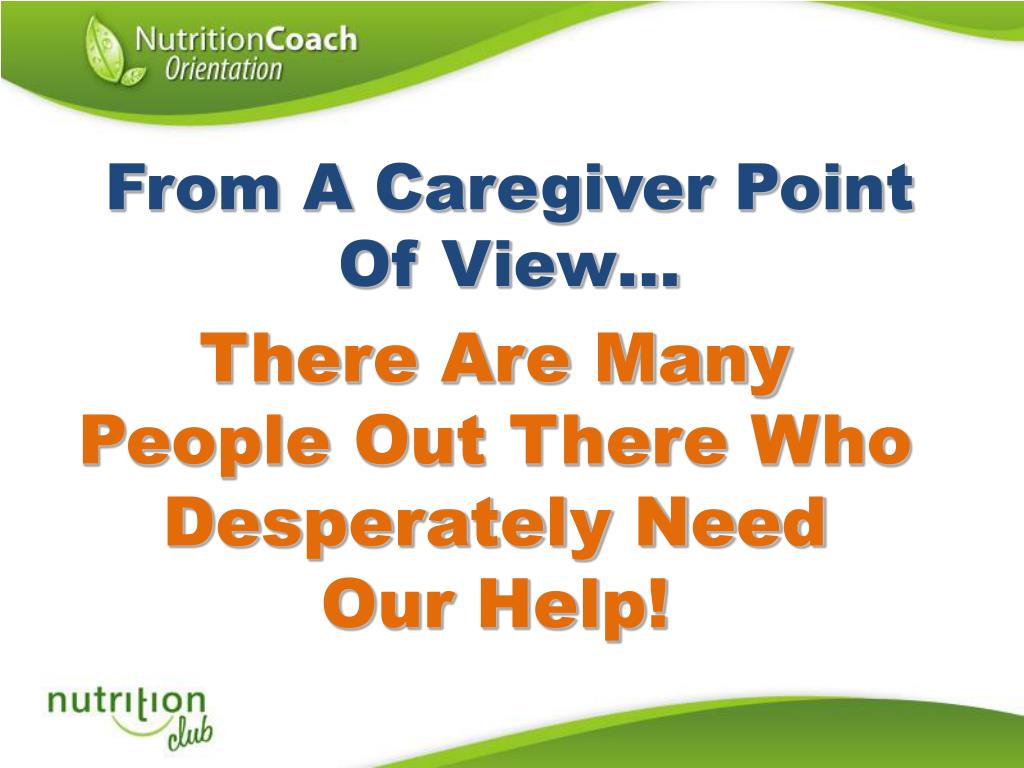 NutritionCoach
Orientation

From A Caregiver Point Of View…

There Are Many People Out There Who Desperately Need Our Help!

nutrition
club